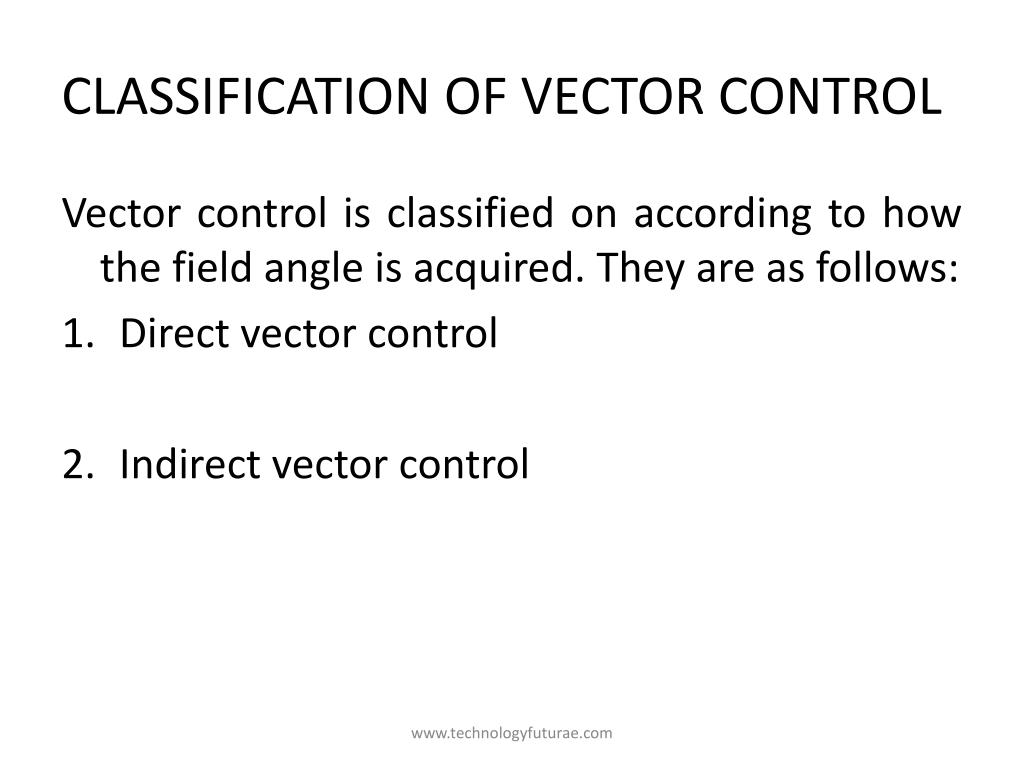 CLASSIFICATION OF VECTOR CONTROL

Vector control is classified on according to how the field angle is acquired. They are as follows:

1. Direct vector control

2. Indirect vector control

www.technologyfuturae.com